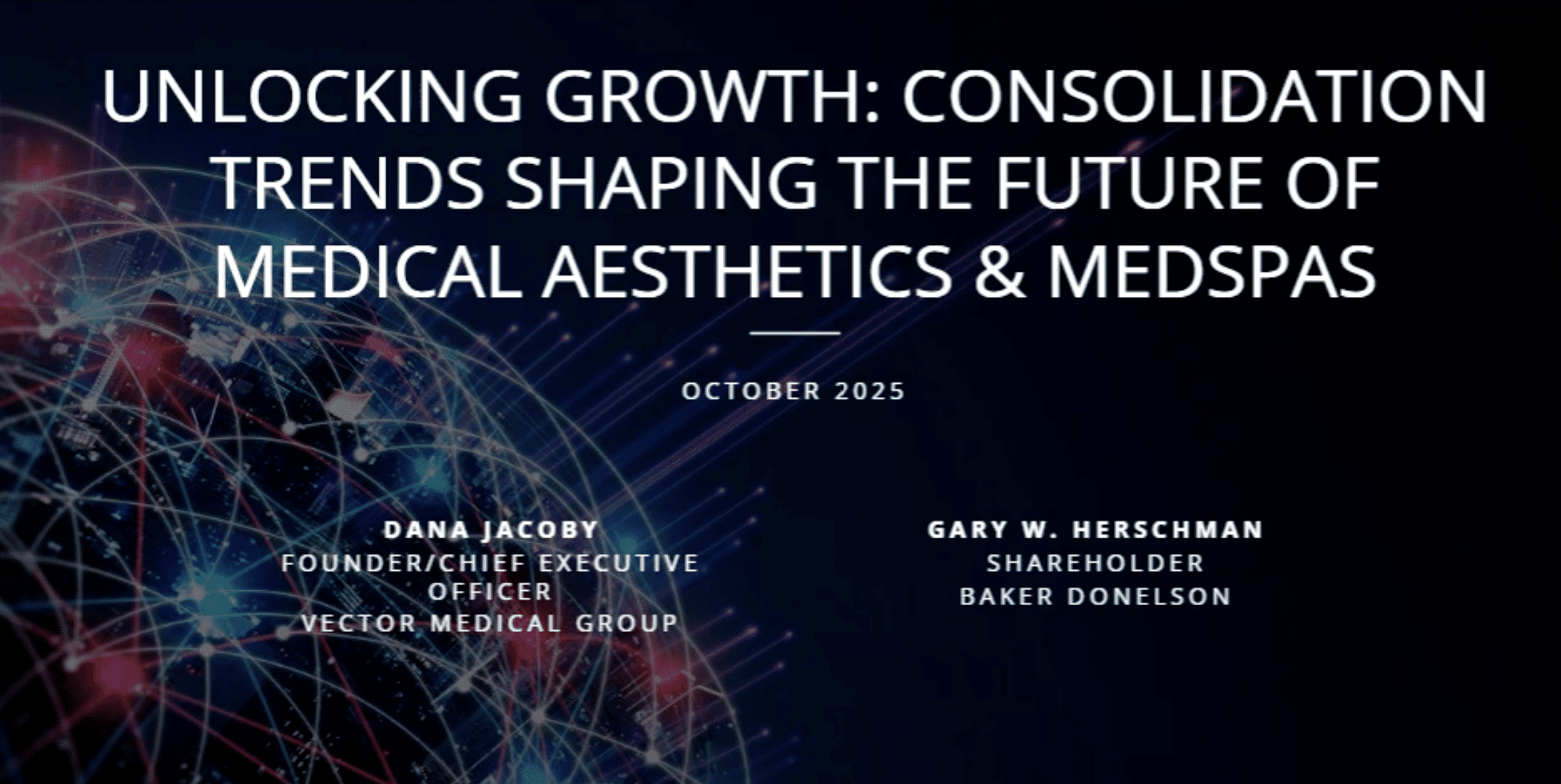 UNLOCKING GROWTH: CONSOLIDATION TRENDS SHAPING THE FUTURE OF MEDICAL AESTHETICS & MEDSPAS

OCTOBER 2025

DANA JACOBY
FOUNDER/CHIEF EXECUTIVE OFFICER
VECTOR MEDICAL GROUP

GARY W. HERSCHMAN
SHAREHOLDER
BAKER DONELSON